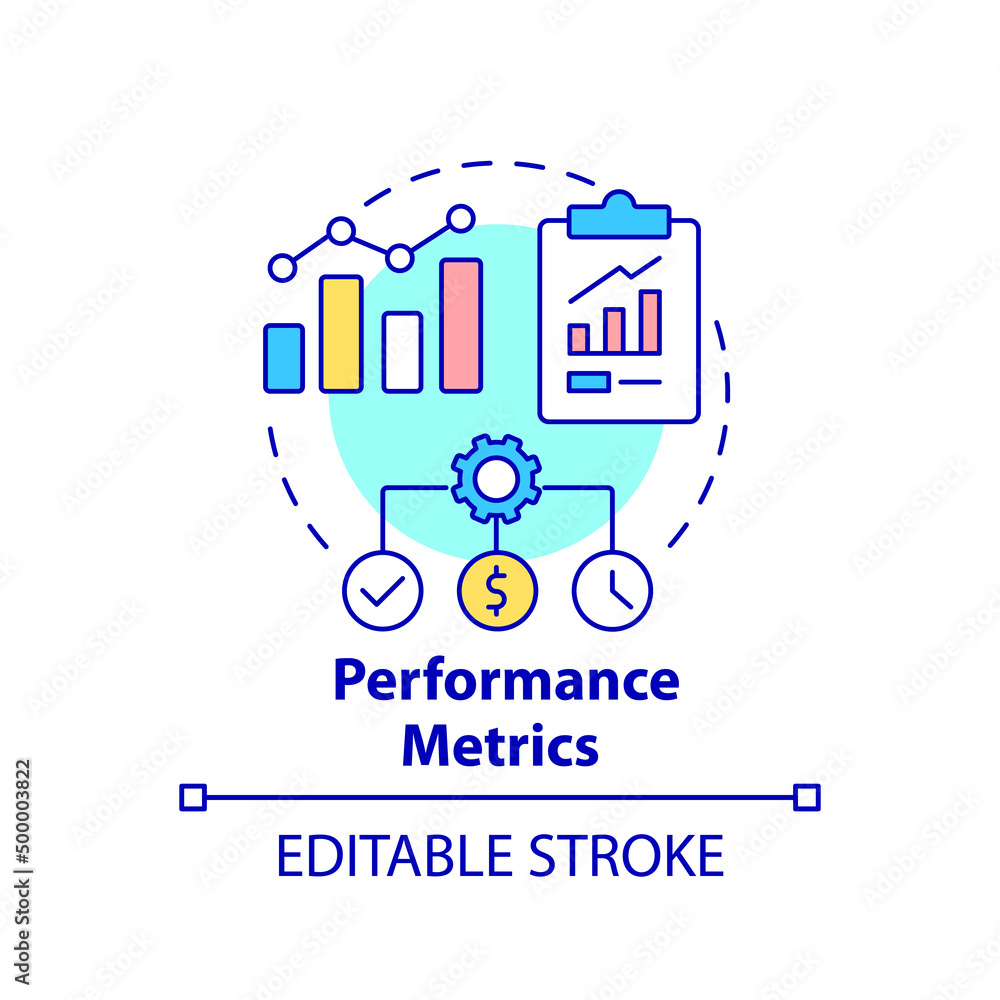 $

Performance Metrics

EDITABLE STROKE

Adobe Stock | #500003822